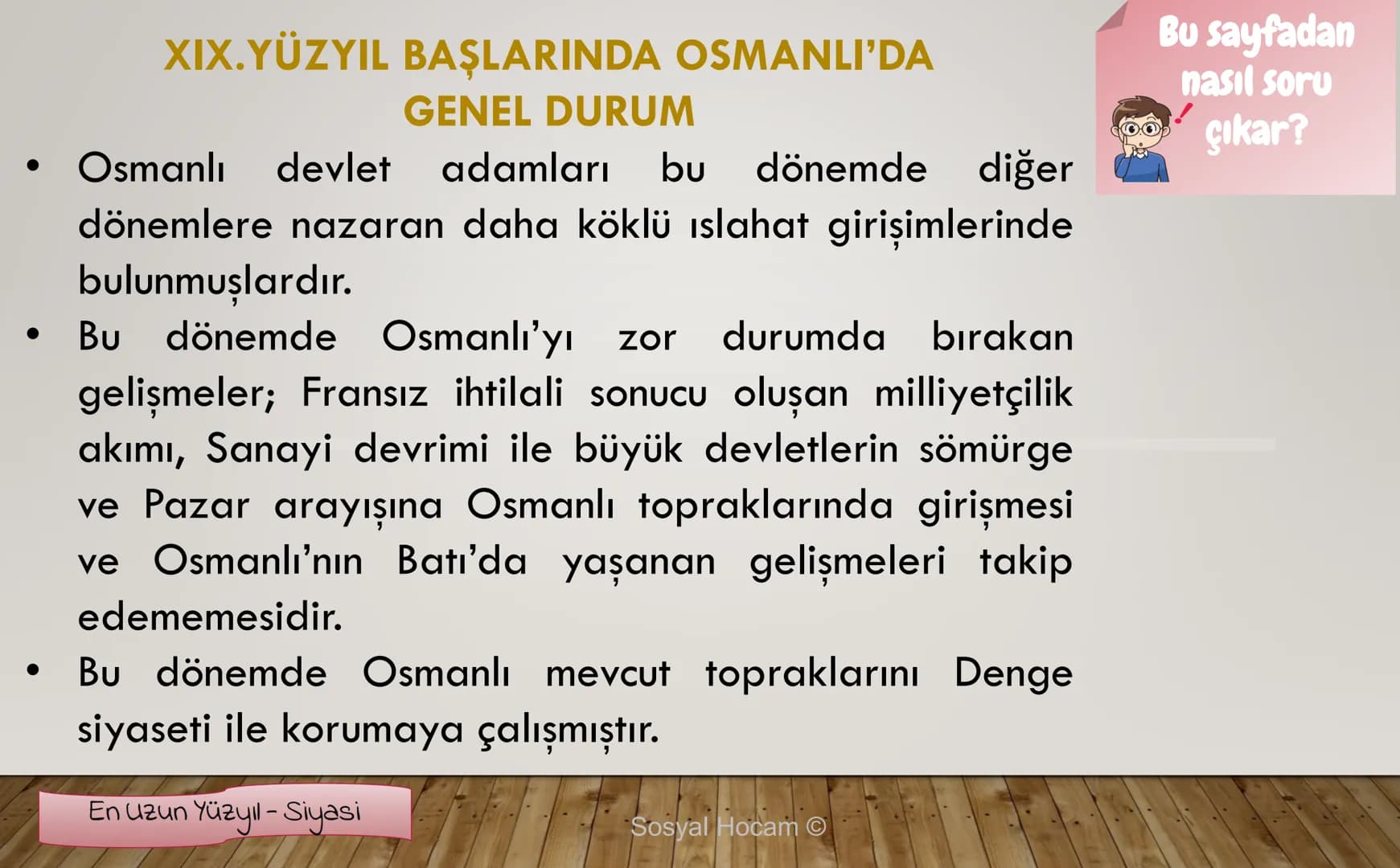 XIX.YÜZYIL BAŞLARINDA OSMANLI'DA GENEL DURUM

Bu sayfadan nasıl soru çıkar?

• Osmanlı devlet adamları bu dönemde diğer dönemlere nazaran daha köklü ıslahat girişimlerinde bulunmuşlardır.

• Bu dönemde Osmanlı'yı zor durumda bırakan gelişmeler; Fransız ihtilali sonucu oluşan milliyetçilik akımı, Sanayi devrimi ile büyük devletlerin sömürge ve Pazar arayışına Osmanlı topraklarında girişmesi ve Osmanlı'nın Batı'da yaşanan gelişmeleri takip edememesidir.

• Bu dönemde Osmanlı mevcut topraklarını Denge siyaseti ile korumaya çalışmıştır.

En Uzun Yüzyıl - Siyasi

Sosyal Hocam ©